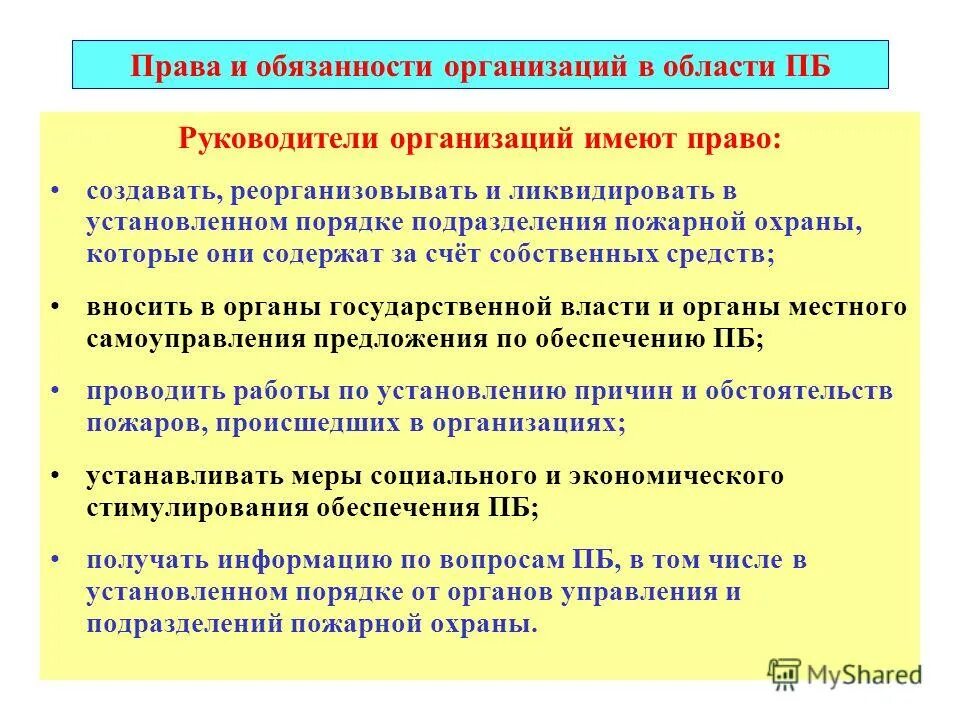 Права и обязанности организаций в области ПБ

Руководители организаций имеют право:

• создавать, реорганизовывать и ликвидировать в установленном порядке подразделения пожарной охраны, которые они содержат за счёт собственных средств;

• вносить в органы государственной власти и органы местного самоуправления предложения по обеспечению ПБ;

• проводить работы по установлению причин и обстоятельств пожаров, происшедших в организациях;

• устанавливать меры социального и экономического стимулирования обеспечения ПБ;

• получать информацию по вопросам ПБ, в том числе в установленном порядке от органов управления и подразделений пожарной охраны.

MyShared